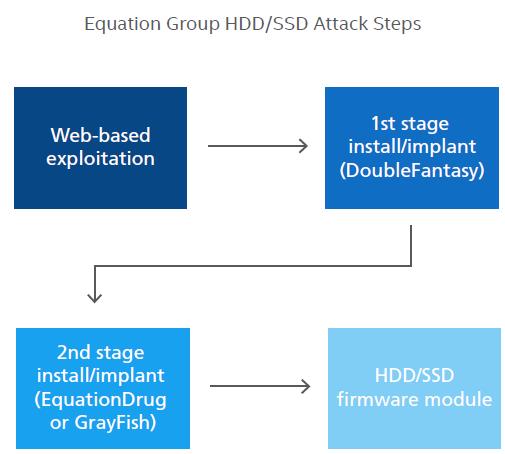 Equation Group HDD/SSD Attack Steps

Web-based exploitation

1st stage install/implant (DoubleFantasy)

2nd stage install/implant (EquationDrug or GrayFish)

HDD/SSD firmware module